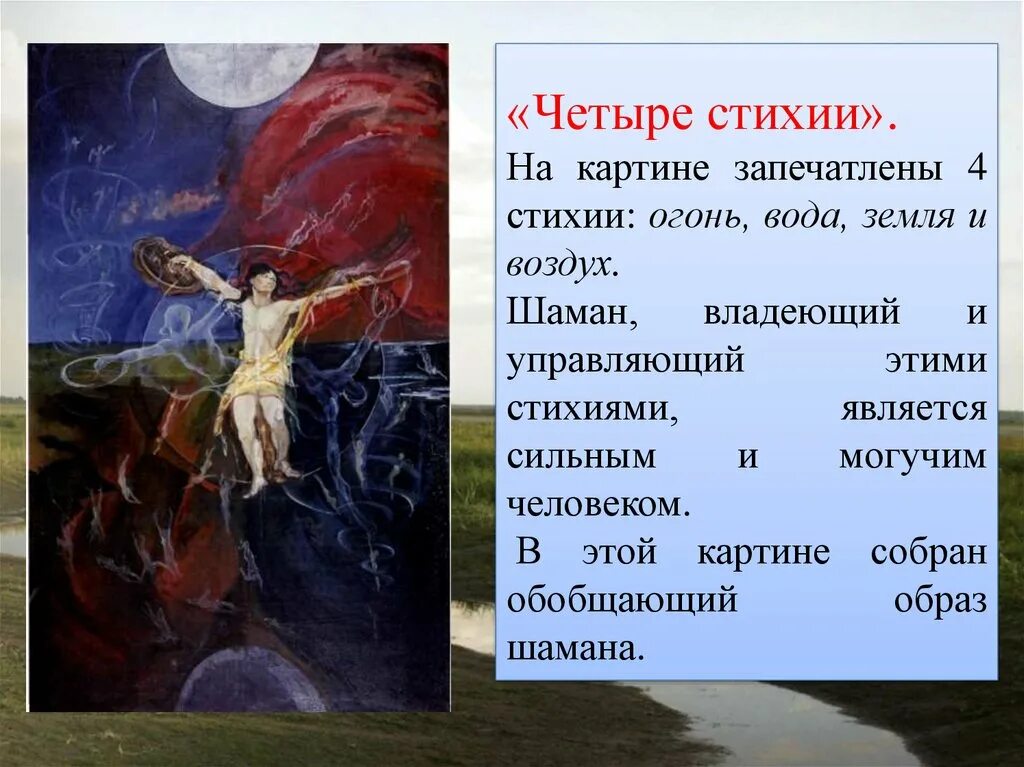 «Четыре стихии».

На картине запечатлены 4 стихии: огонь, вода, земля и воздух.

Шаман, владеющий и управляющий этими стихиями, является сильным и могучим человеком.

В этой картине собран обобщающий образ шамана.